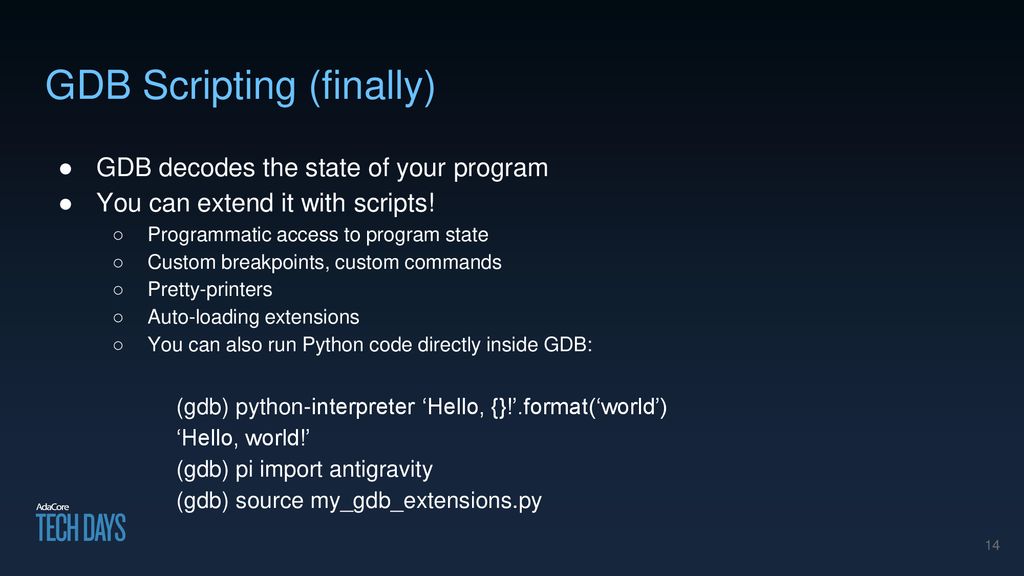 GDB Scripting (finally)

● GDB decodes the state of your program
● You can extend it with scripts!
○ Programmatic access to program state
○ Custom breakpoints, custom commands
○ Pretty-printers
○ Auto-loading extensions
○ You can also run Python code directly inside GDB:

(gdb) python-interpreter ‘Hello, {}!’.format(‘world’)
‘Hello, world!’
(gdb) pi import antigravity
(gdb) source my_gdb_extensions.py

AdaCore
TECH DAYS

14